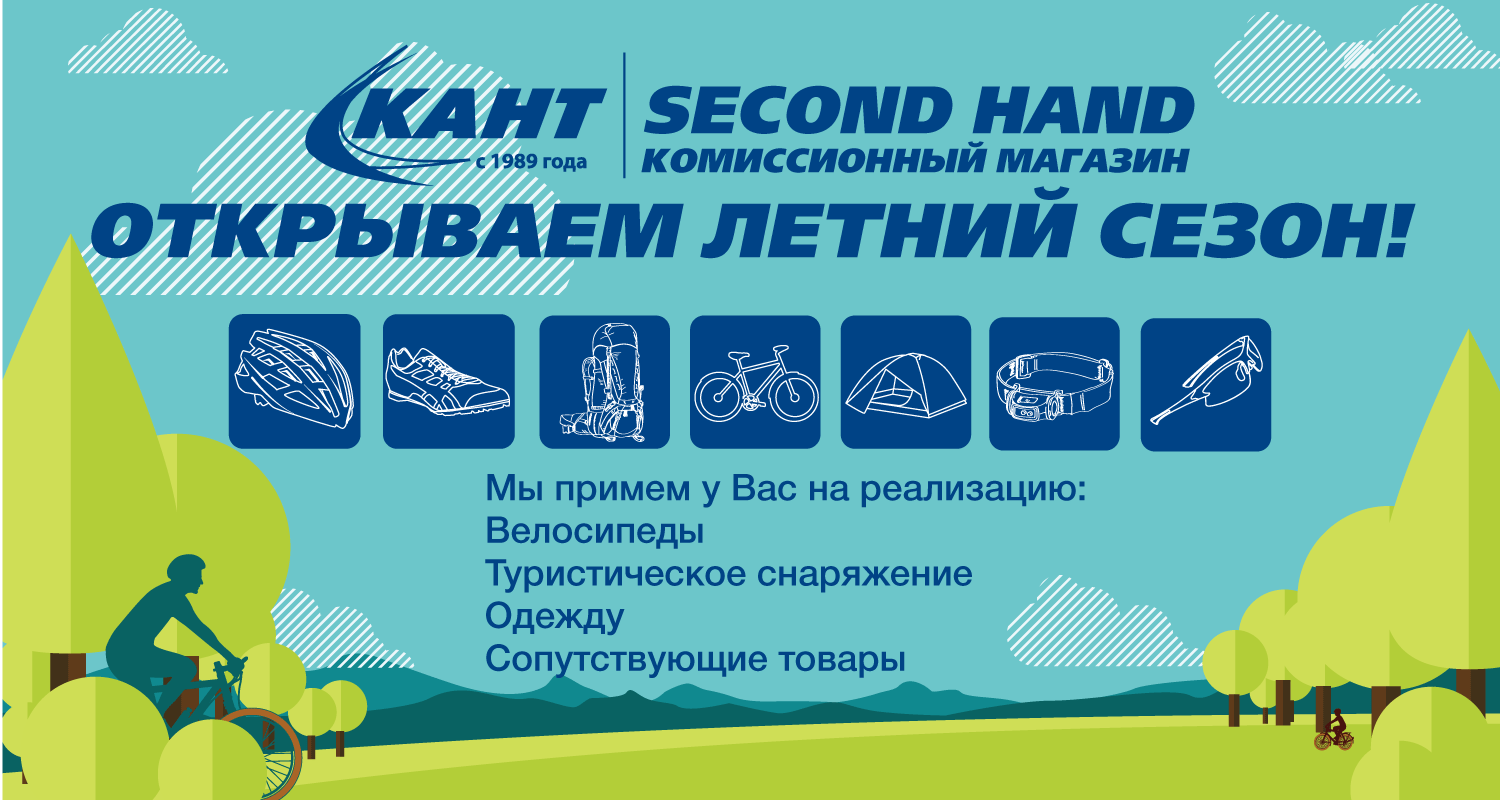 КАНТ
с 1989 года

SECOND HAND
КОМИССИОННЫЙ МАГАЗИН

ОТКРЫВАЕМ ЛЕТНИЙ СЕЗОН!

Мы примем у Вас на реализацию:
Велосипеды
Туристическое снаряжение
Одежду
Сопутствующие товары